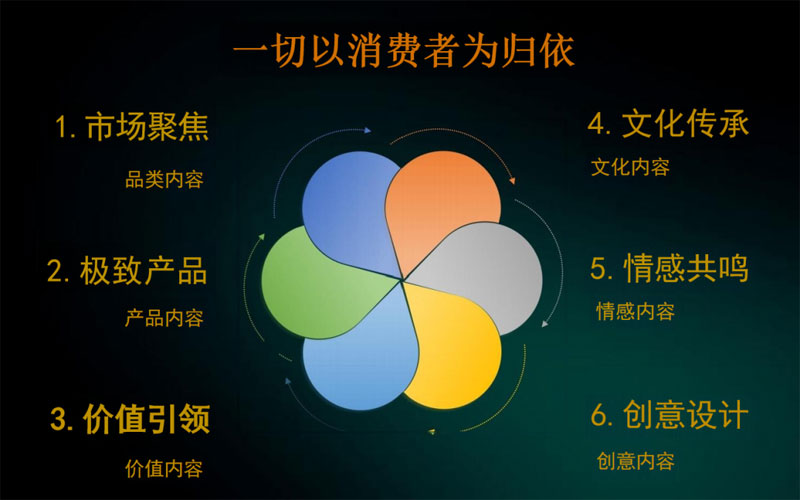 一切以消费者为归依

1. 市场聚焦

品类内容

2. 极致产品

产品内容

3. 价值引领

价值内容

4. 文化传承

文化内容

5. 情感共鸣

情感内容

6. 创意设计

创意内容